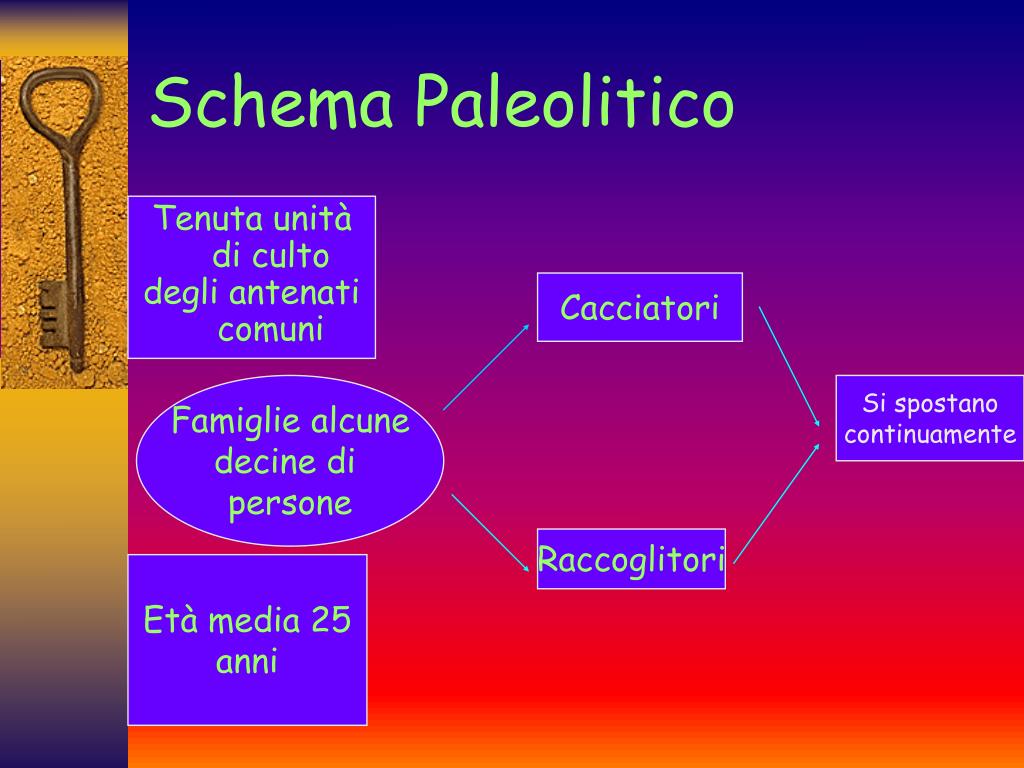 Schema Paleolitico

Tenuta unità di culto degli antenati comuni

Famiglie alcune decine di persone

Età media 25 anni

Cacciatori

Raccoglitori

Si spostano continuamente